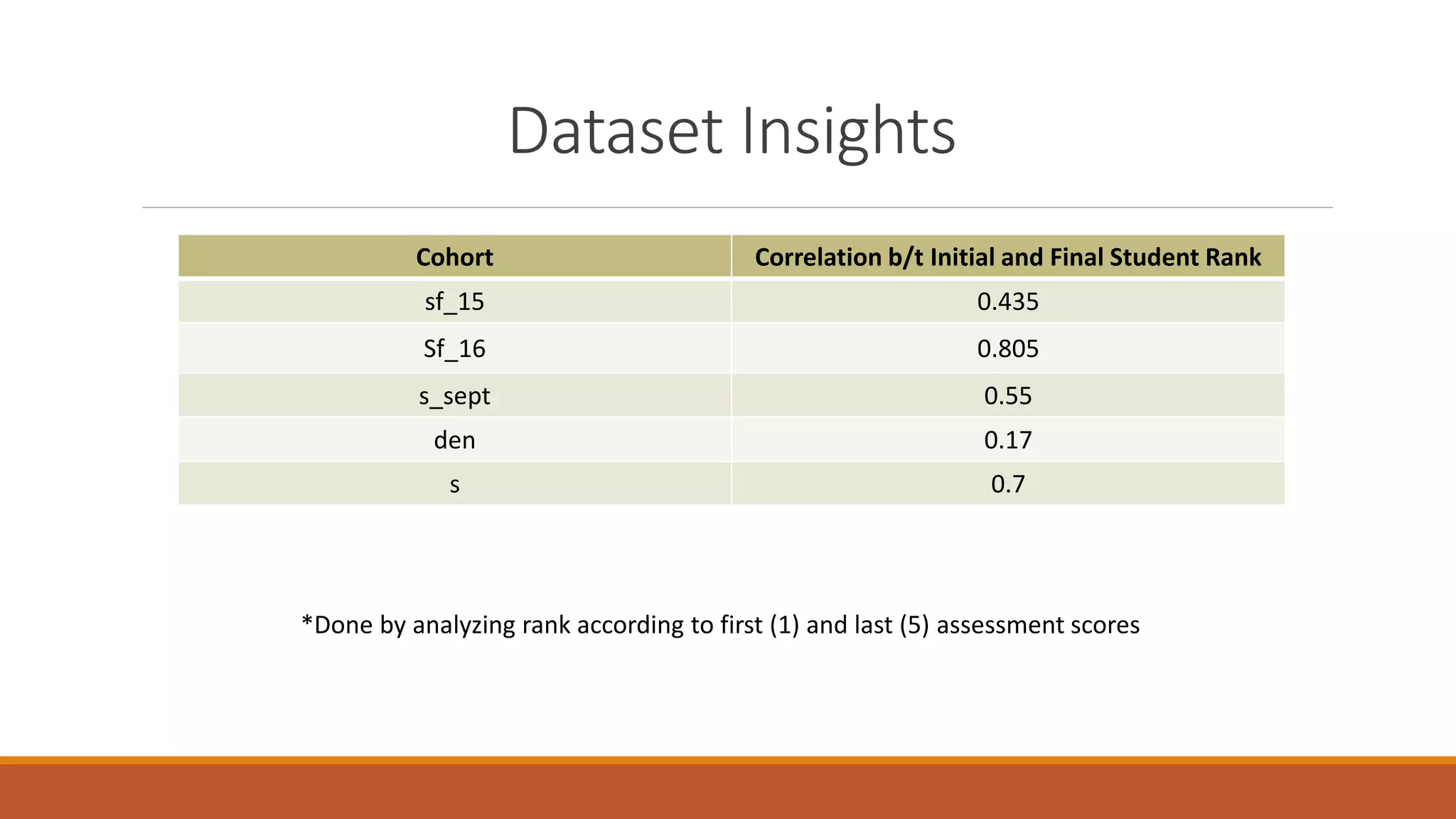 Dataset Insights

| Cohort | Correlation b/t Initial and Final Student Rank |
|---|---|
| sf_15 | 0.435 |
| Sf_16 | 0.805 |
| s_sept | 0.55 |
| den | 0.17 |
| s | 0.7 |

*Done by analyzing rank according to first (1) and last (5) assessment scores